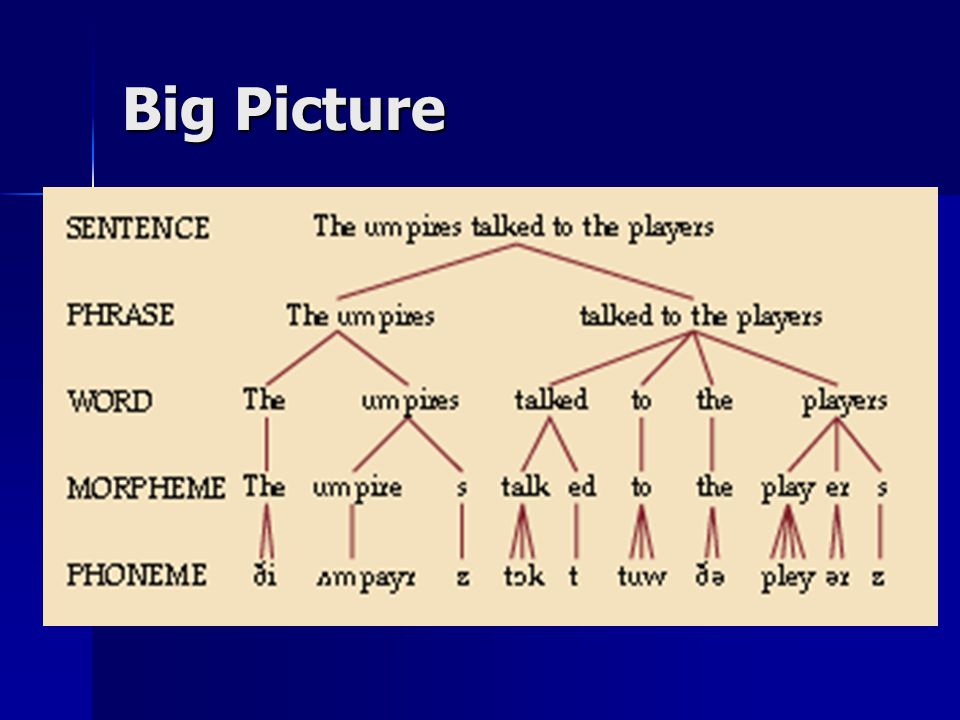 Big Picture

SENTENCE The umpires talked to the players

PHRASE The umpires talked to the players

WORD The umpires talked to the players

MORPHEME The umpire s talk ed to the play er s

PHONEME ði ʌmpayɹ z tɔk t tuw ðə pley əɹ z